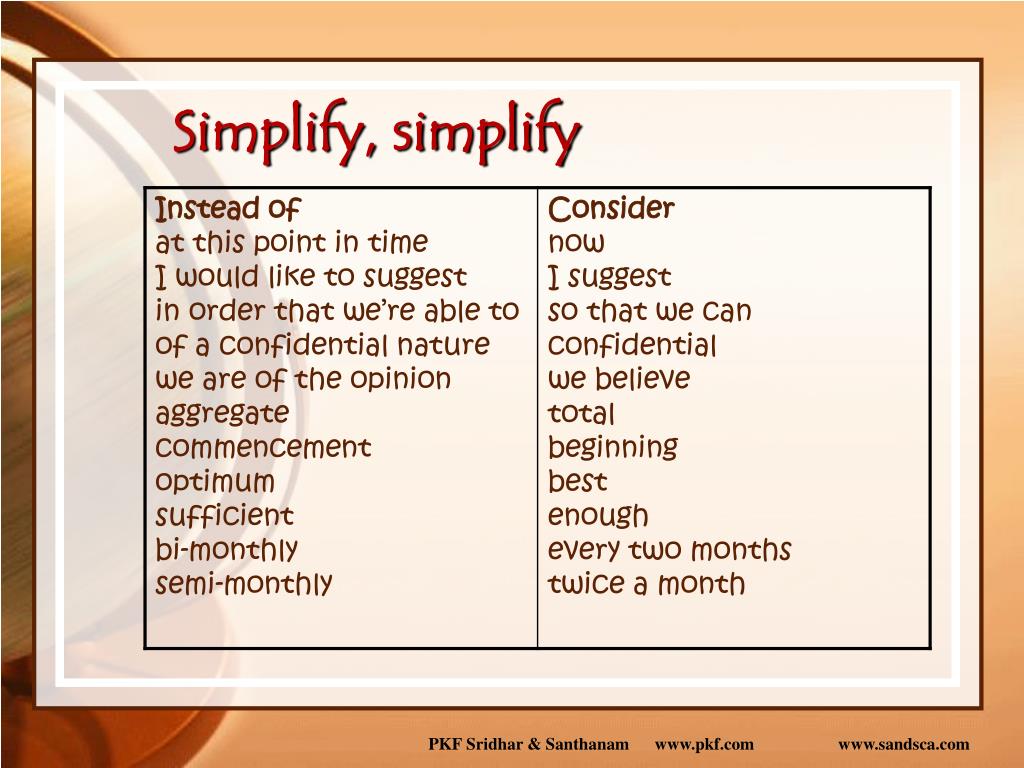 Simplify, simplify

| Instead of | Consider |
|---|---|
| at this point in time | now |
| I would like to suggest | I suggest |
| in order that we're able to | so that we can |
| of a confidential nature | confidential |
| we are of the opinion | we believe |
| aggregate | total |
| commencement | beginning |
| optimum | best |
| sufficient | enough |
| bi-monthly | every two months |
| semi-monthly | twice a month |

PKF Sridhar & Santhanam www.pkf.com www.sandsca.com